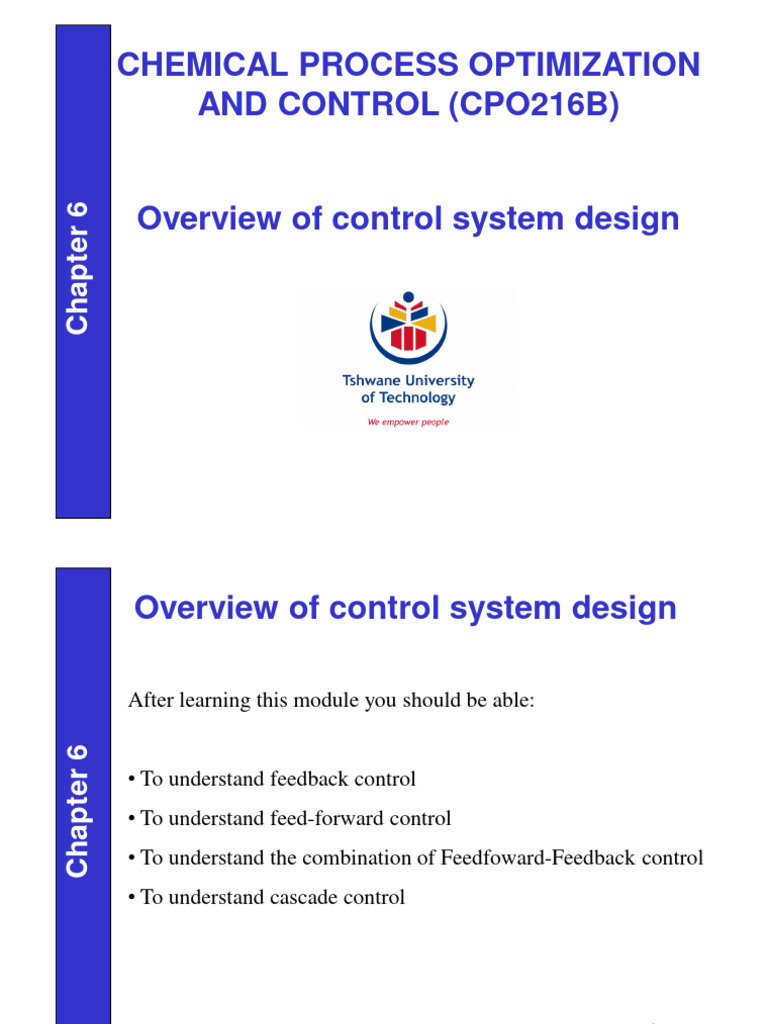 Chapter 6

CHEMICAL PROCESS OPTIMIZATION AND CONTROL (CPO216B)

Overview of control system design

Tshwane University of Technology

We empower people

Chapter 6

Overview of control system design

After learning this module you should be able:

• To understand feedback control

• To understand feed-forward control

• To understand the combination of Feedfoward-Feedback control

• To understand cascade control